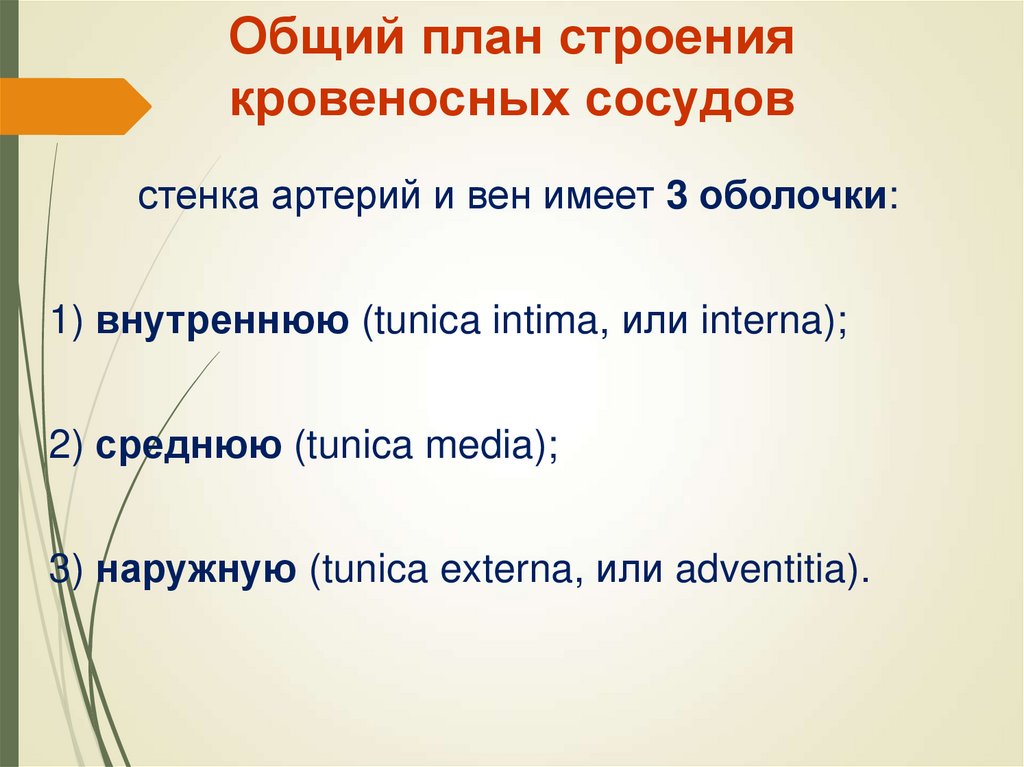 Общий план строения кровеносных сосудов

стенка артерий и вен имеет 3 оболочки:

1) внутреннюю (tunica intima, или interna);

2) среднюю (tunica media);

3) наружную (tunica externa, или adventitia).